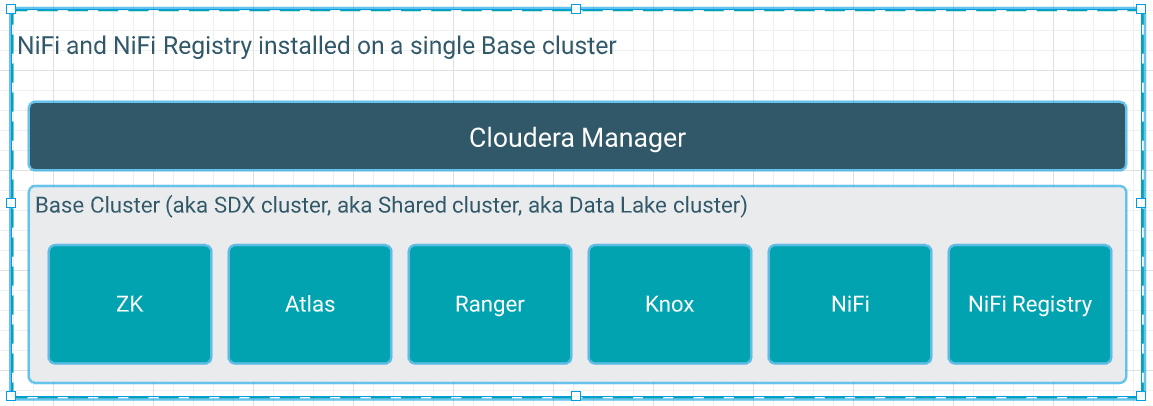 NiFi and NiFi Registry installed on a single Base cluster

Cloudera Manager

Base Cluster (aka SDX cluster, aka Shared cluster, aka Data Lake cluster)

ZK

Atlas

Ranger

Knox

NiFi

NiFi Registry